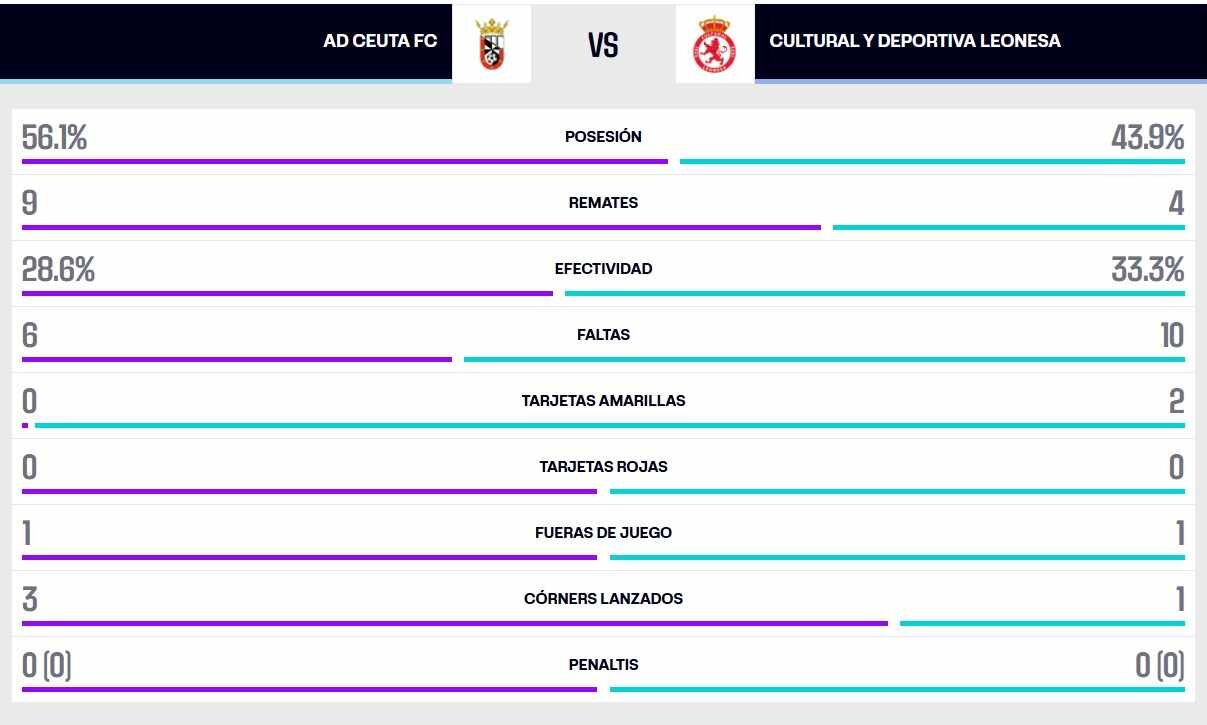 AD CEUTA FC VS CULTURAL Y DEPORTIVA LEONESA

| | | |
|---|---|---|
| 56.1% | POSESIÓN | 43.9% |
| 9 | REMATES | 4 |
| 28.6% | EFECTIVIDAD | 33.3% |
| 6 | FALTAS | 10 |
| 0 | TARJETAS AMARILLAS | 2 |
| 0 | TARJETAS ROJAS | 0 |
| 1 | FUERAS DE JUEGO | 1 |
| 3 | CÓRNERS LANZADOS | 1 |
| 0 (0) | PENALTIS | 0 (0) |